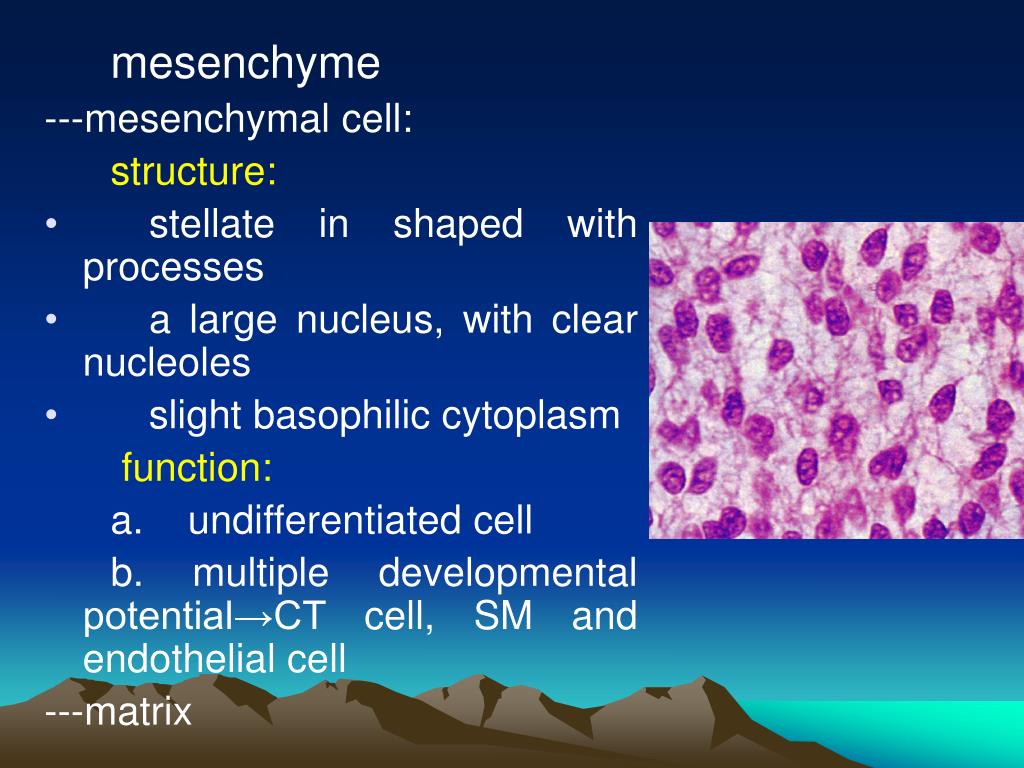 mesenchyme
---mesenchymal cell:
structure:
• stellate in shaped with processes
• a large nucleus, with clear nucleoles
• slight basophilic cytoplasm
function:
a. undifferentiated cell
b. multiple developmental potential→CT cell, SM and endothelial cell
---matrix